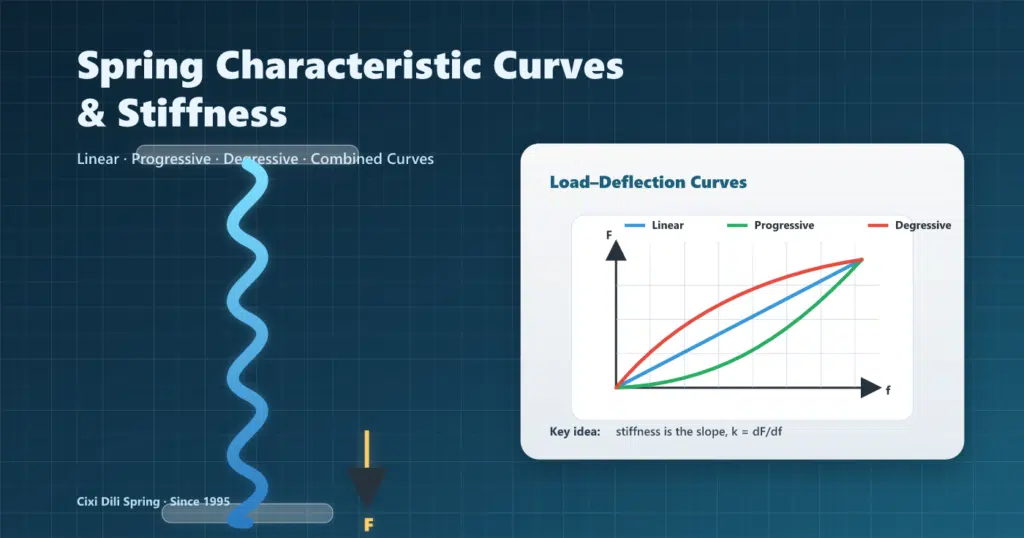 Spring Characteristic Curves & Stiffness

Linear · Progressive · Degressive · Combined Curves

Load–Deflection Curves

Linear Progressive Degressive

F

f

Key idea: stiffness is the slope, k = dF/df

Cixi Dili Spring · Since 1995

F